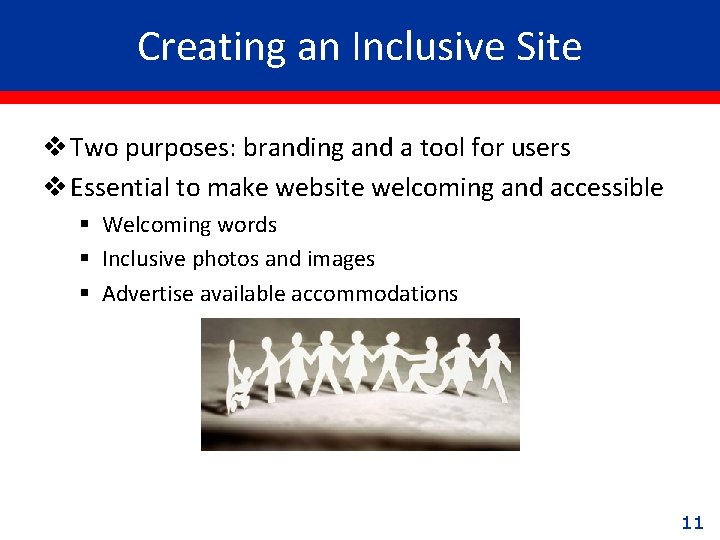 Creating an Inclusive Site

❖ Two purposes: branding and a tool for users
❖ Essential to make website welcoming and accessible
▪ Welcoming words
▪ Inclusive photos and images
▪ Advertise available accommodations

11